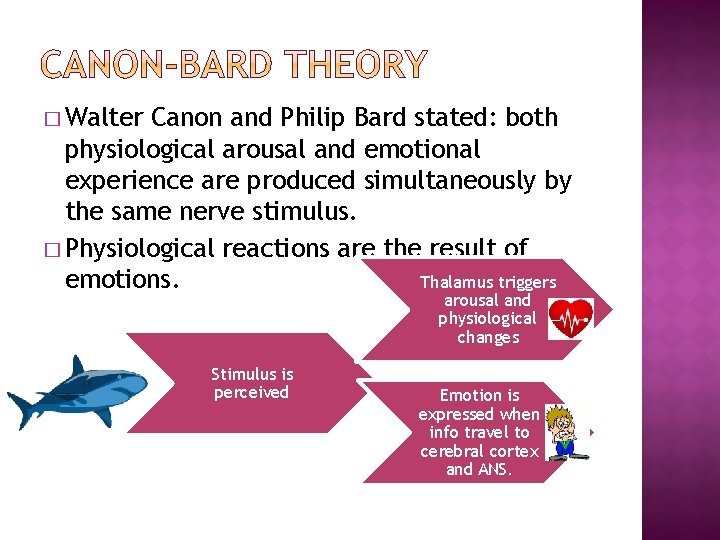 CANON-BARD THEORY

□ Walter Canon and Philip Bard stated: both physiological arousal and emotional experience are produced simultaneously by the same nerve stimulus.

□ Physiological reactions are the result of emotions.

Stimulus is perceived

Thalamus triggers arousal and physiological changes

Emotion is expressed when info travel to cerebral cortex and ANS.